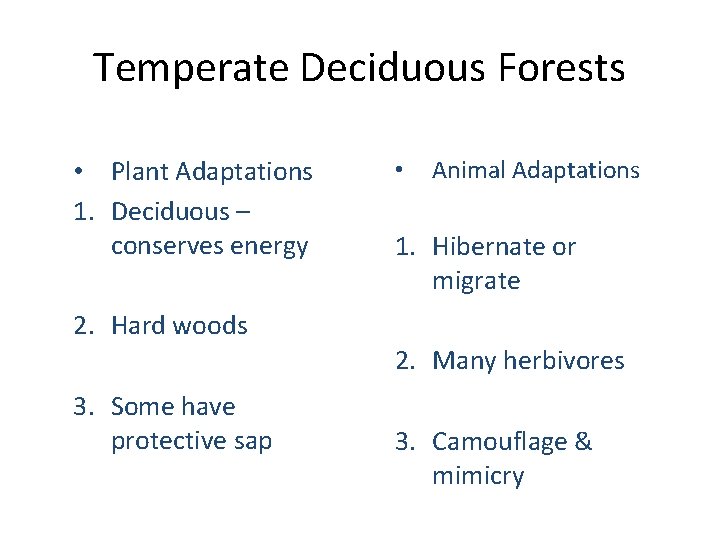 Temperate Deciduous Forests

• Plant Adaptations
1. Deciduous – conserves energy

2. Hard woods

3. Some have protective sap

• Animal Adaptations

1. Hibernate or migrate

2. Many herbivores

3. Camouflage & mimicry